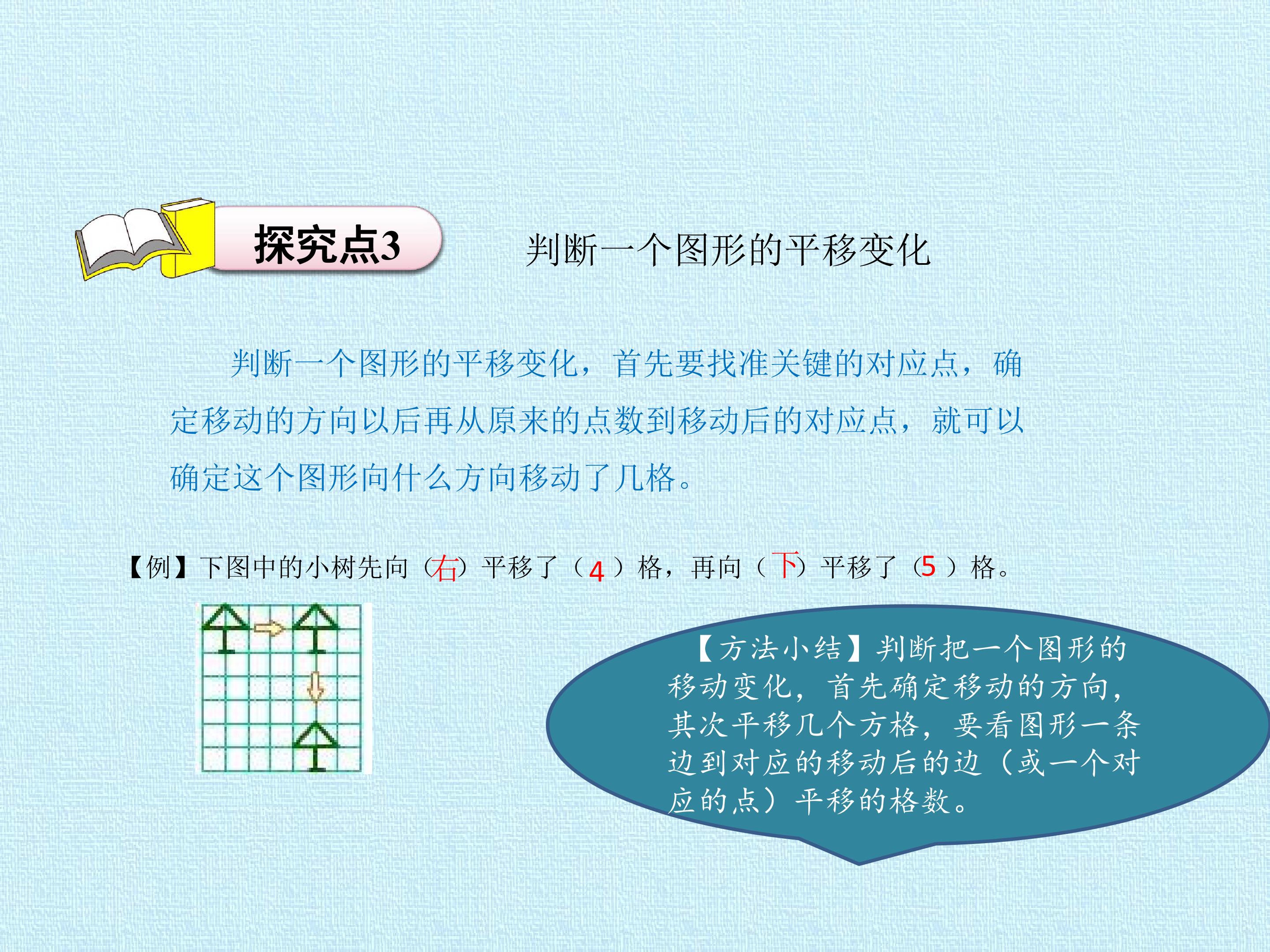 探究点3

判断一个图形的平移变化

判断一个图形的平移变化，首先要找准关键的对应点，确定移动的方向以后再从原来的点数到移动后的对应点，就可以确定这个图形向什么方向移动了几格。

【例】下图中的小树先向（右）平移了（4）格，再向（下）平移了（5）格。

【方法小结】判断把一个图形的移动变化，首先确定移动的方向，其次平移几个方格，要看图形一条边到对应的移动后的边（或一个对应的点）平移的格数。